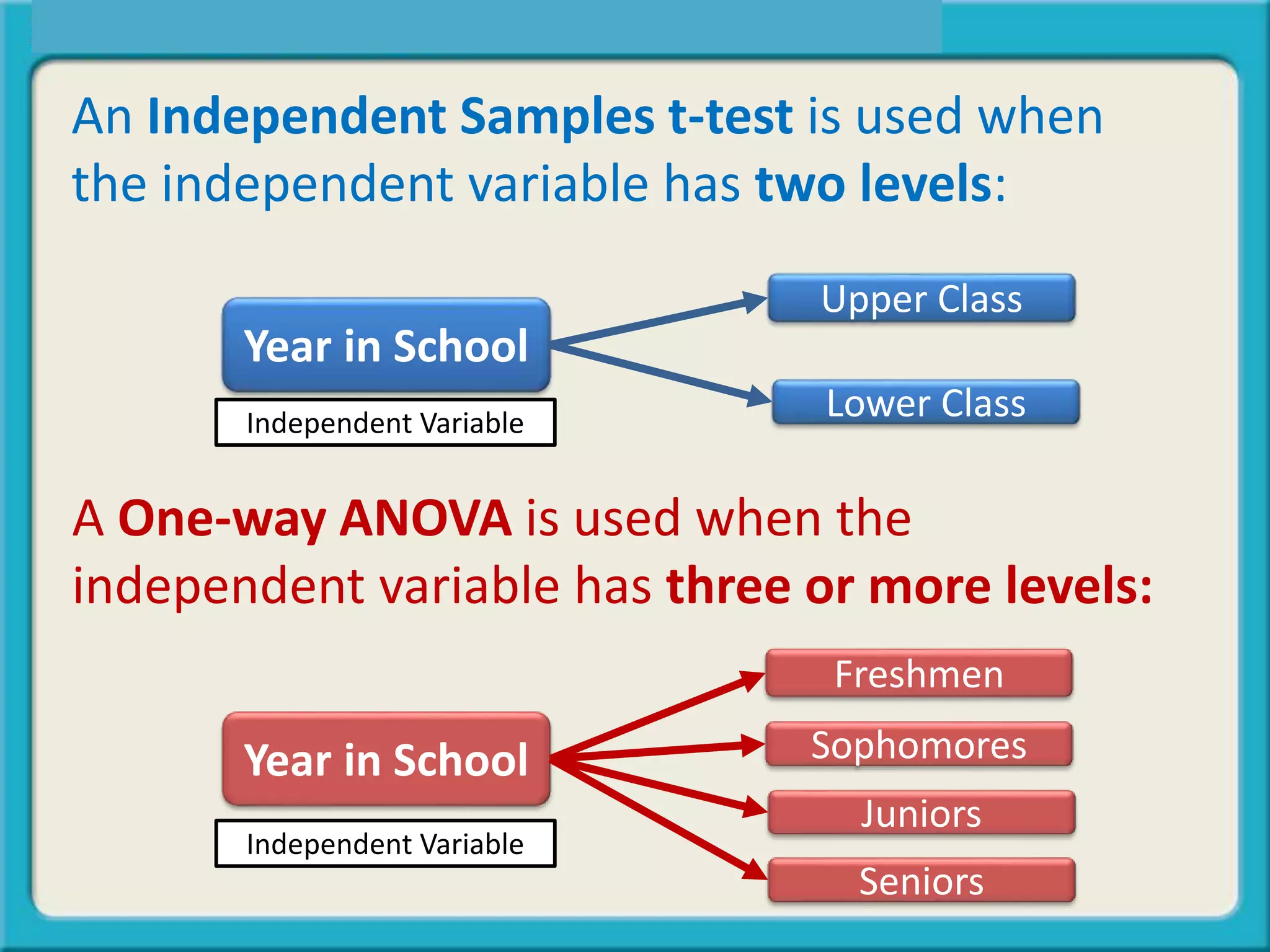 An Independent Samples t-test is used when the independent variable has two levels:

Year in School

Independent Variable

Upper Class

Lower Class

A One-way ANOVA is used when the independent variable has three or more levels:

Year in School

Independent Variable

Freshmen

Sophomores

Juniors

Seniors